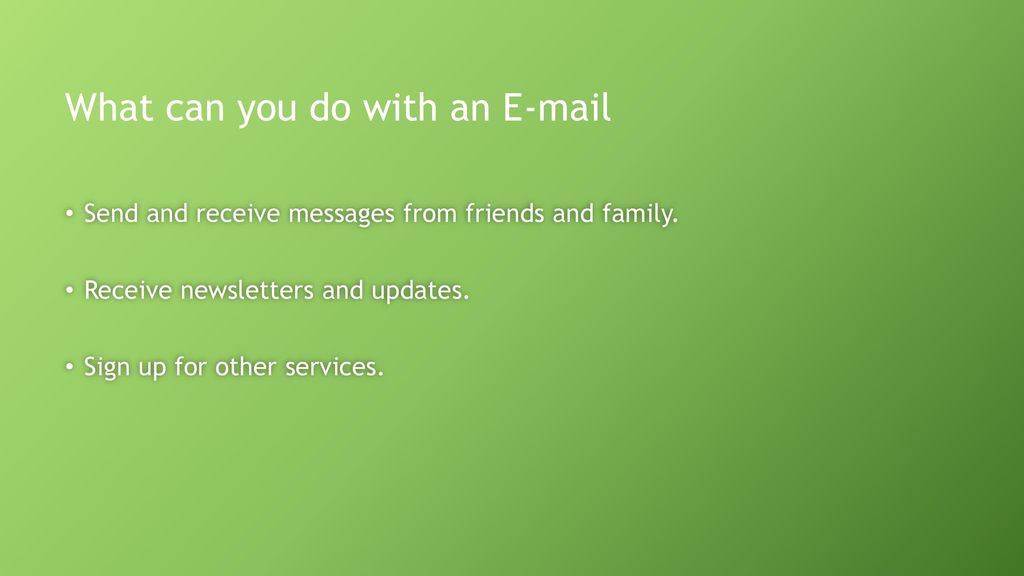 What can you do with an E-mail

• Send and receive messages from friends and family.

• Receive newsletters and updates.

• Sign up for other services.